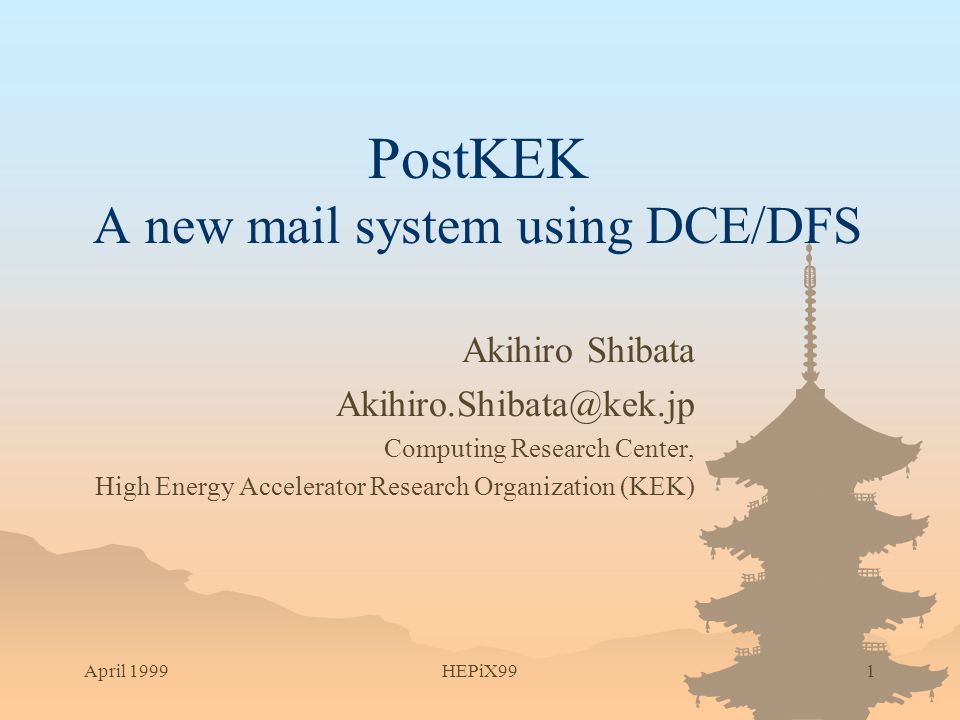 PostKEK
A new mail system using DCE/DFS

Akihiro Shibata
Akihiro.Shibata@kek.jp
Computing Research Center,
High Energy Accelerator Research Organization (KEK)

April 1999
HEPiX99
1